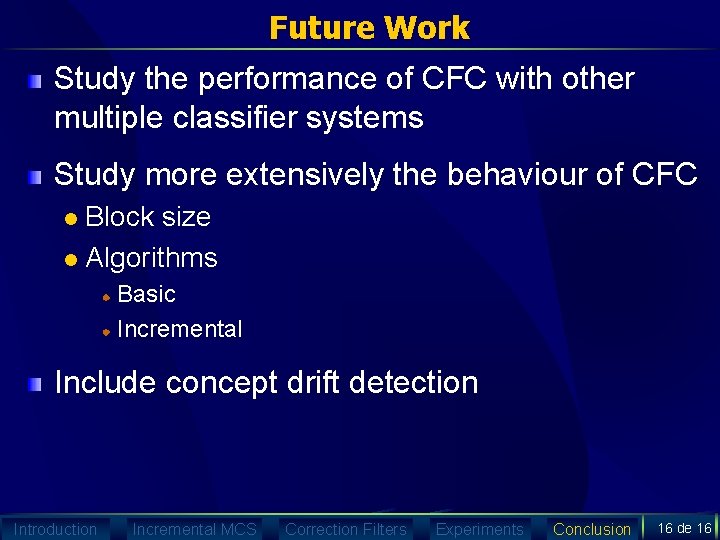 Future Work

Study the performance of CFC with other multiple classifier systems

Study more extensively the behaviour of CFC

Block size

Algorithms

Basic

Incremental

Include concept drift detection

Introduction Incremental MCS Correction Filters Experiments Conclusion 16 de 16